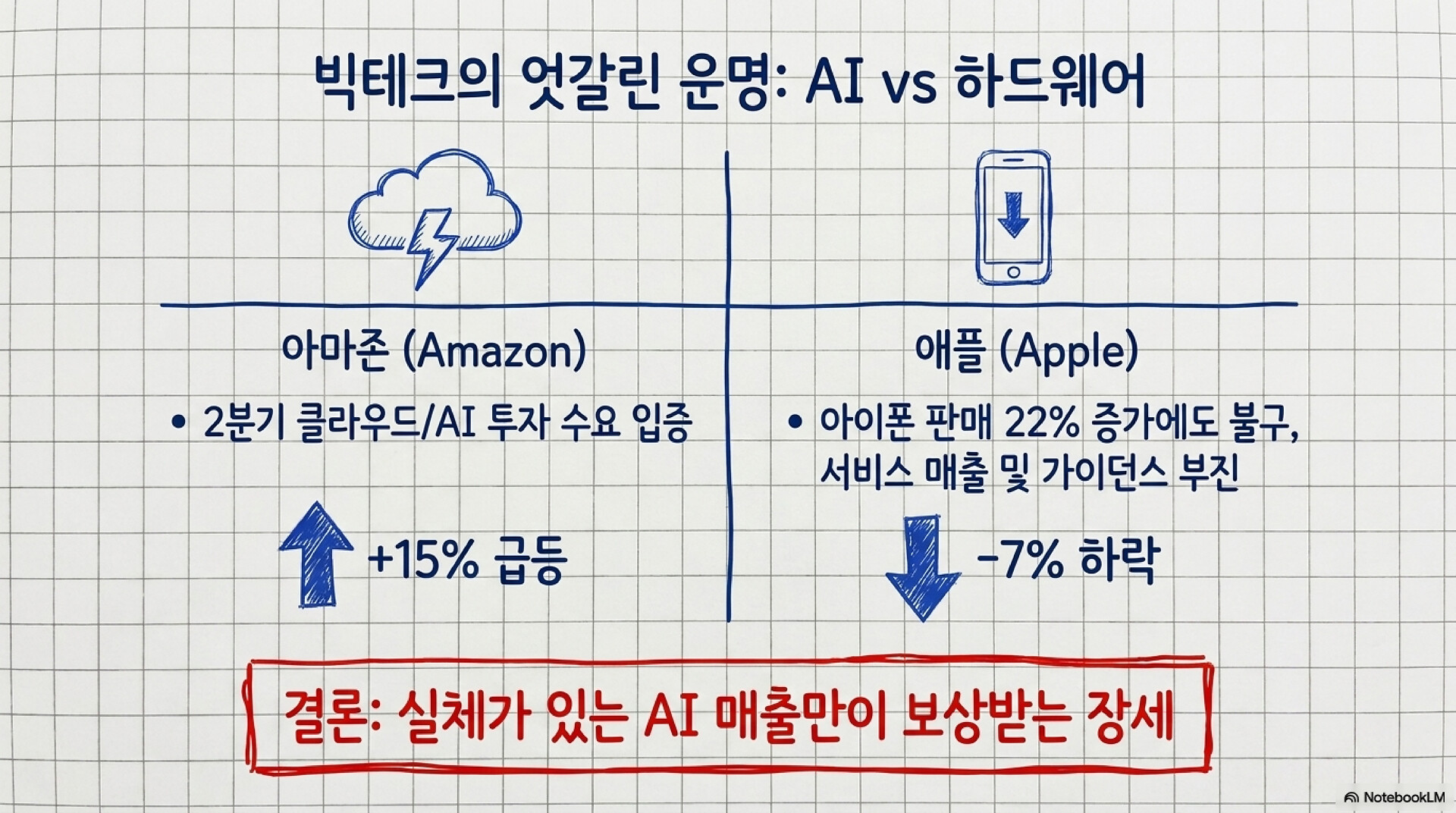 빅테크의 엇갈린 운명: AI vs 하드웨어

아마존 (Amazon)

• 2분기 클라우드/AI 투자 수요 입증

+15% 급등

애플 (Apple)

• 아이폰 판매 22% 증가에도 불구, 서비스 매출 및 가이던스 부진

-7% 하락

결론: 실체가 있는 AI 매출만이 보상받는 장세

NotebookLM